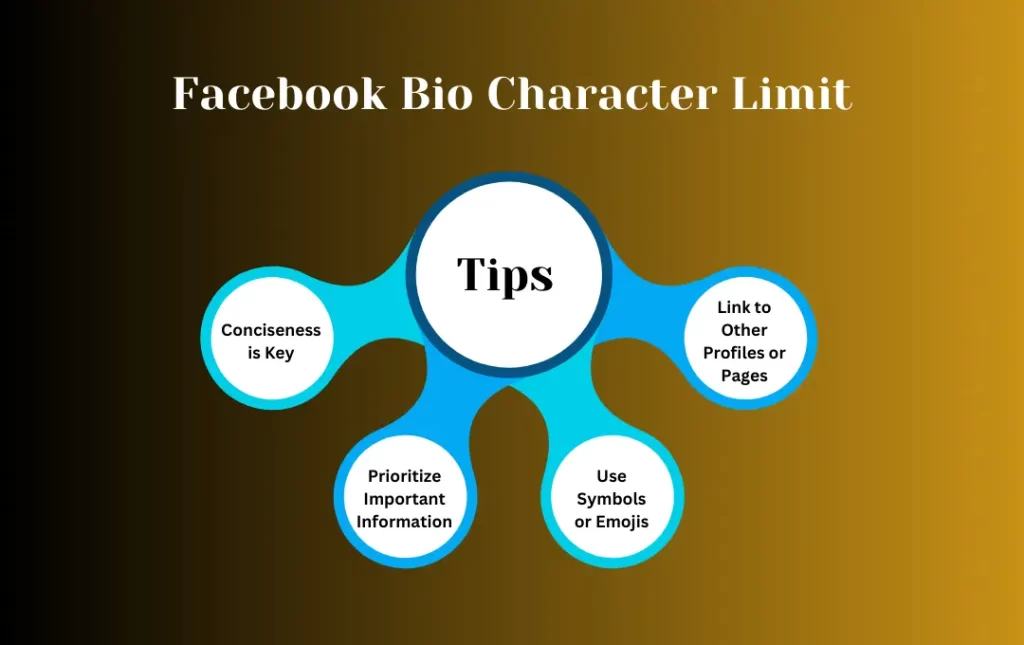 Facebook Bio Character Limit

Tips

Conciseness is Key

Prioritize Important Information

Use Symbols or Emojis

Link to Other Profiles or Pages